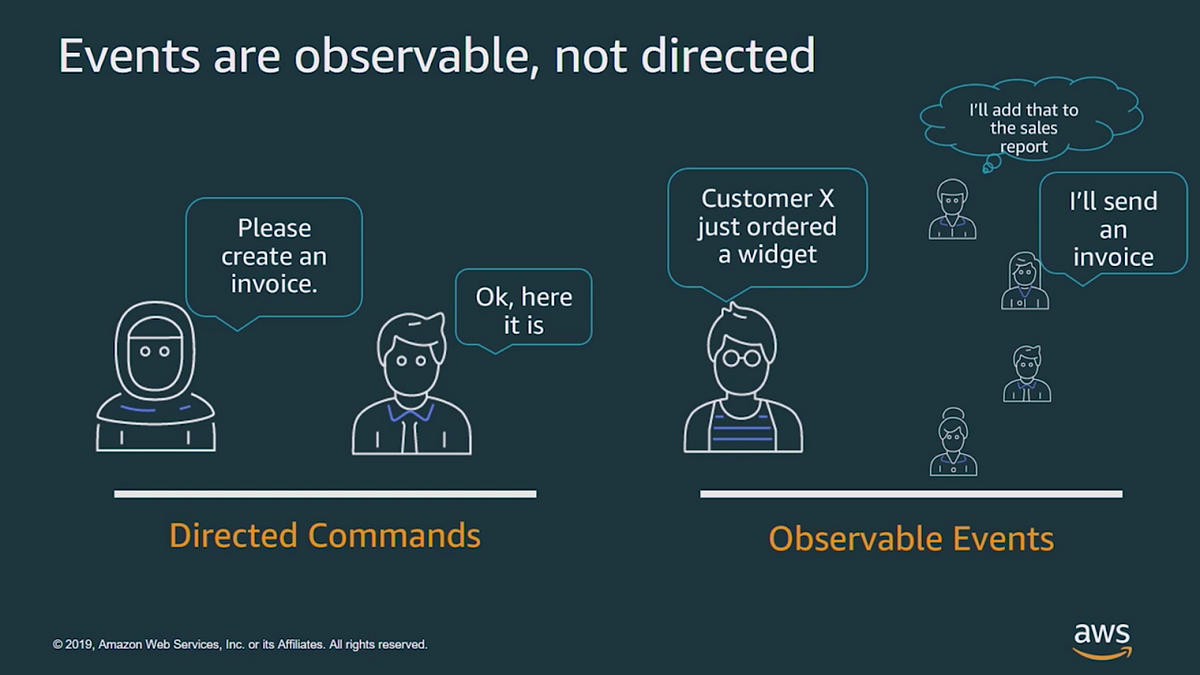 Events are observable, not directed

Please create an invoice.

Ok, here it is

Directed Commands

Customer X just ordered a widget

I'll add that to the sales report

I'll send an invoice

Observable Events

© 2019, Amazon Web Services, Inc. or its Affiliates. All rights reserved.

aws